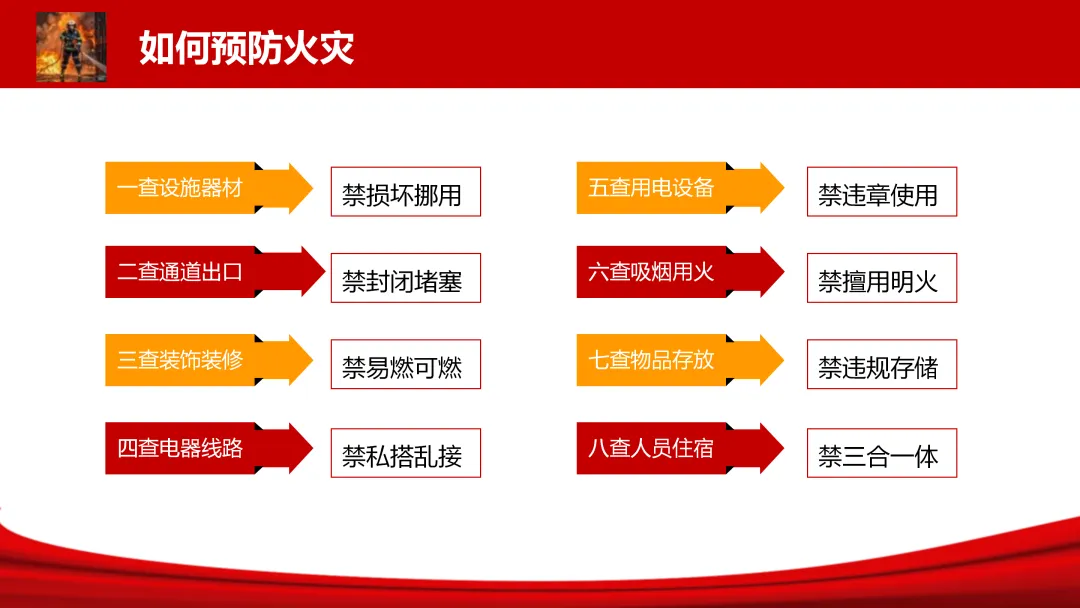 如何预防火灾

一查设施器材
禁损坏挪用

二查通道出口
禁封闭堵塞

三查装饰装修
禁易燃可燃

四查电器线路
禁私搭乱接

五查用电设备
禁违章使用

六查吸烟用火
禁擅用明火

七查物品存放
禁违规存储

八查人员住宿
禁三合一体